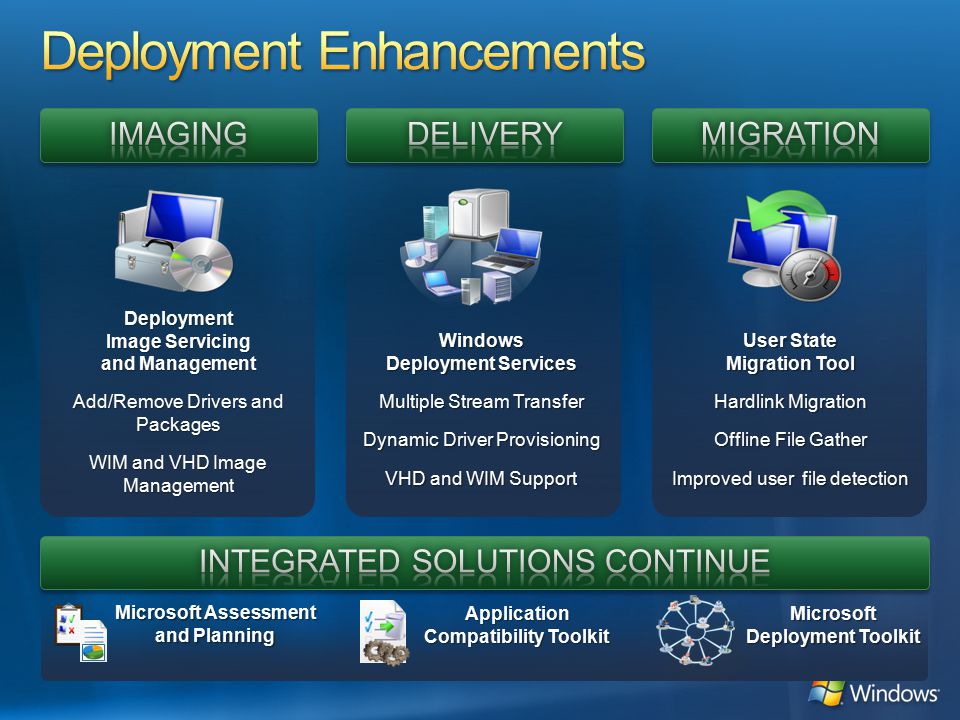 Deployment Enhancements

IMAGING

Deployment Image Servicing and Management

Add/Remove Drivers and Packages

WIM and VHD Image Management

DELIVERY

Windows Deployment Services

Multiple Stream Transfer

Dynamic Driver Provisioning

VHD and WIM Support

MIGRATION

User State Migration Tool

Hardlink Migration

Offline File Gather

Improved user file detection

INTEGRATED SOLUTIONS CONTINUE

Microsoft Assessment and Planning

Application Compatibility Toolkit

Microsoft Deployment Toolkit

Windows